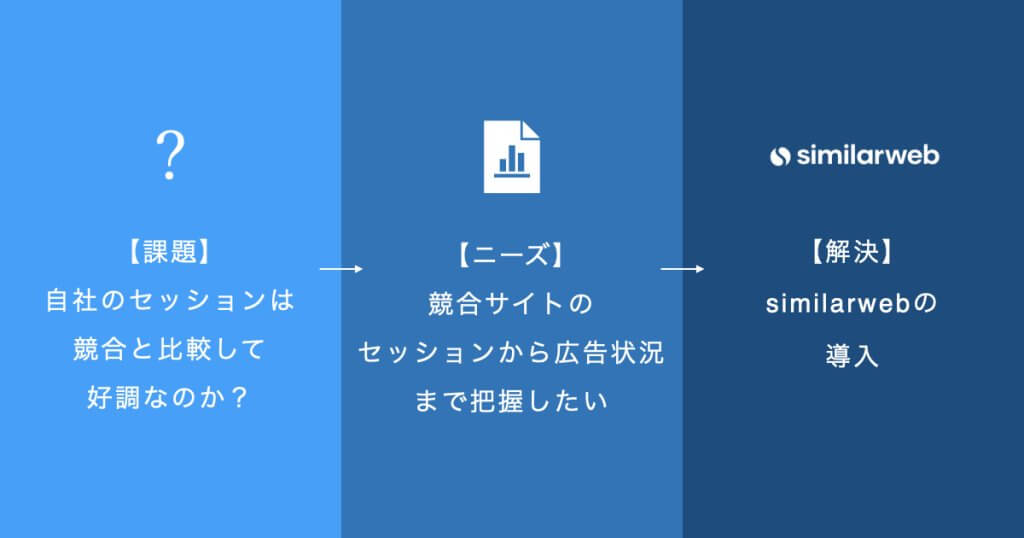 ?

【課題】
自社のセッションは
競合と比較して
好調なのか？

【ニーズ】
競合サイトの
セッションから広告状況
まで把握したい

similarweb

【解決】
similarwebの
導入